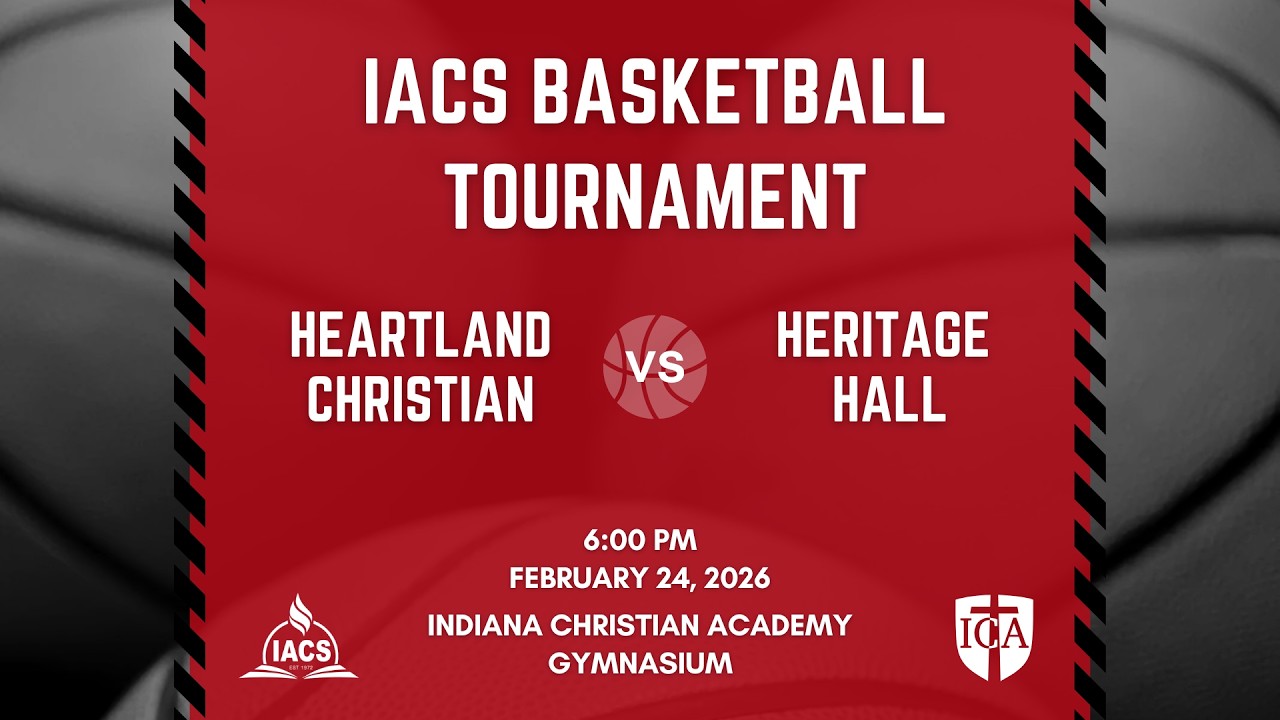 IACS BASKETBALL TOURNAMENT

HEARTLAND CHRISTIAN

VS

HERITAGE HALL

6:00 PM
FEBRUARY 24, 2026
INDIANA CHRISTIAN ACADEMY GYMNASIUM

IACS
EST 1972

ICA